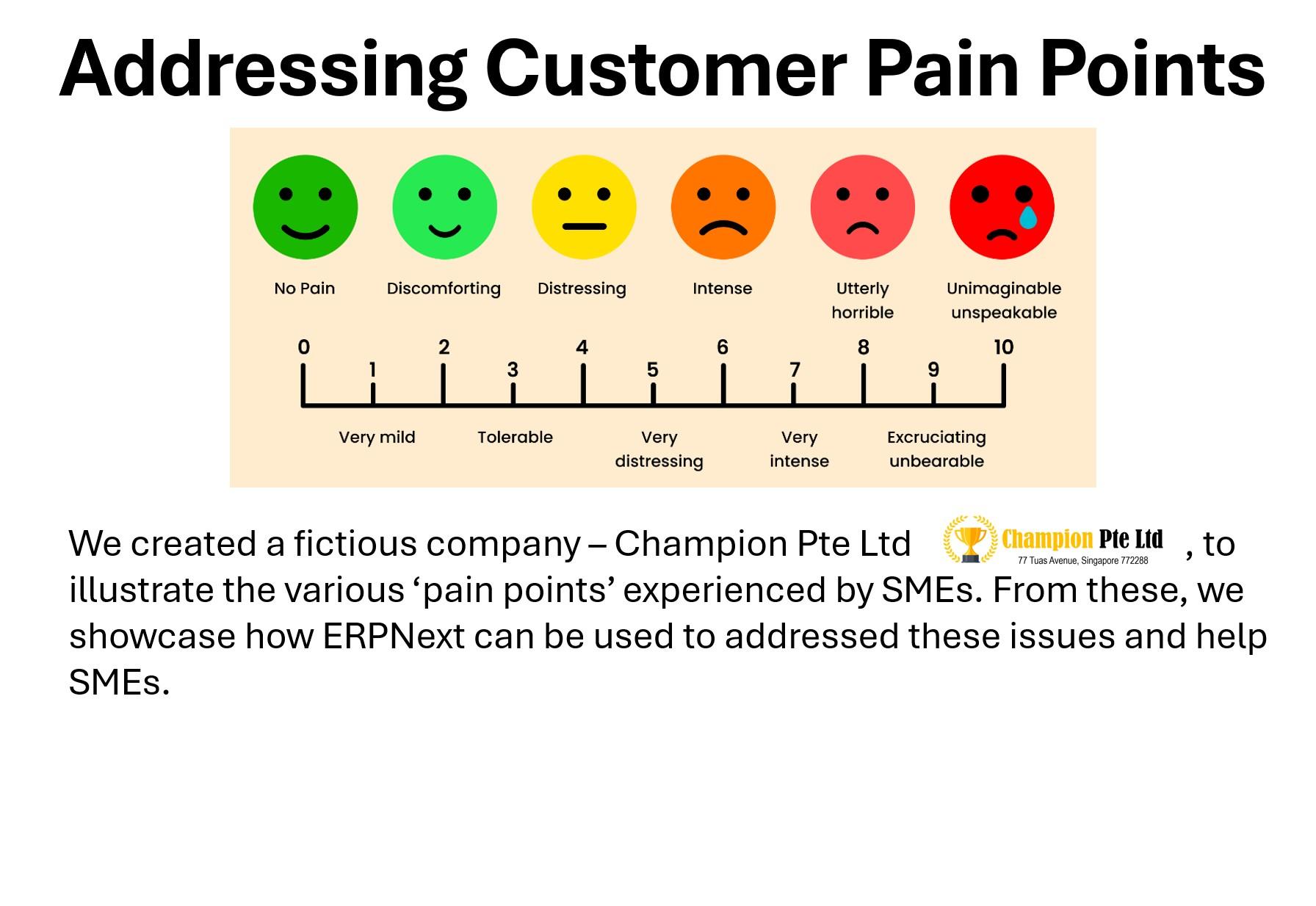 Addressing Customer Pain Points

No Pain

Discomforting

Distressing

Intense

Utterly horrible

Unimaginable unspeakable

0 1 2 3 4 5 6 7 8 9 10

Very mild

Tolerable

Very distressing

Very intense

Excruciating unbearable

We created a fictious company – Champion Pte Ltd Champion Pte Ltd 77 Tuas Avenue, Singapore 772288 , to illustrate the various ‘pain points’ experienced by SMEs. From these, we showcase how ERPNext can be used to addressed these issues and help SMEs.